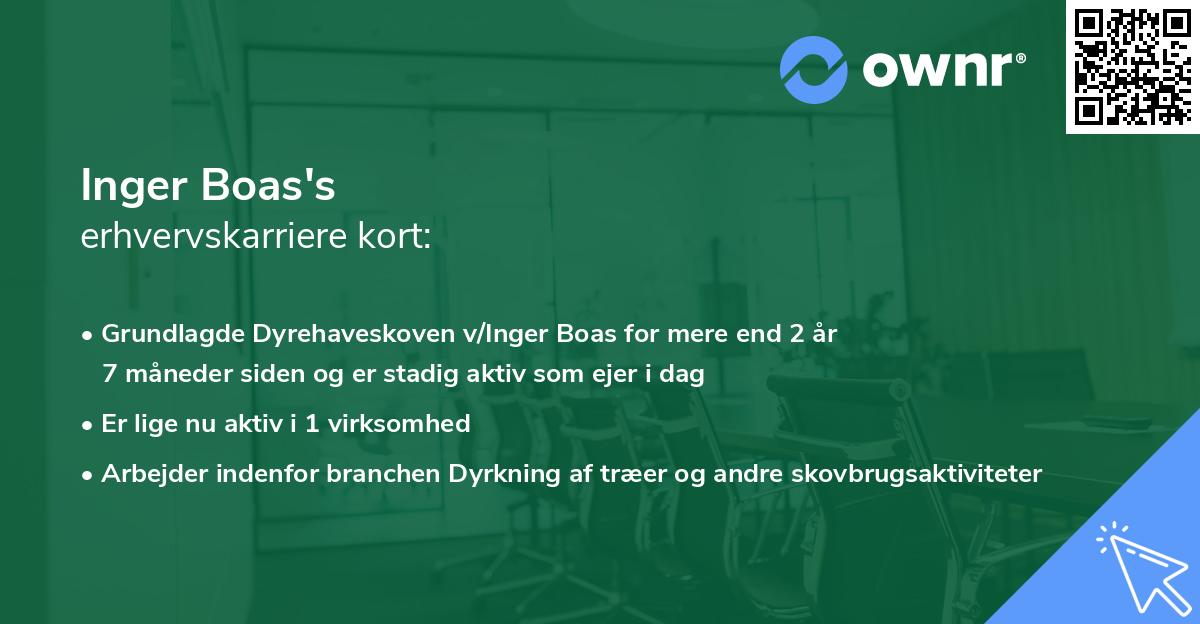 ownr®

Inger Boas's
erhvervskarriere kort:

• Grundlagde Dyrehaveskoven v/Inger Boas for mere end 2 år 7 måneder siden og er stadig aktiv som ejer i dag

• Er lige nu aktiv i 1 virksomhed

• Arbejder indenfor branchen Dyrkning af træer og andre skovbrugsaktiviteter